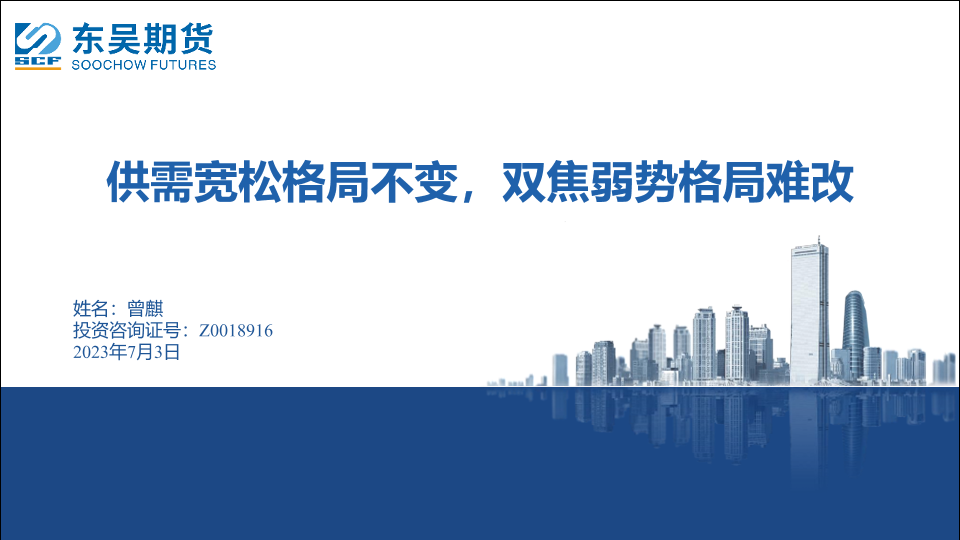 SCF 东吴期货
SOOCHOW FUTURES

供需宽松格局不变，双焦弱势格局难改

姓名：曾麒
投资咨询证号：Z0018916
2023年7月3日